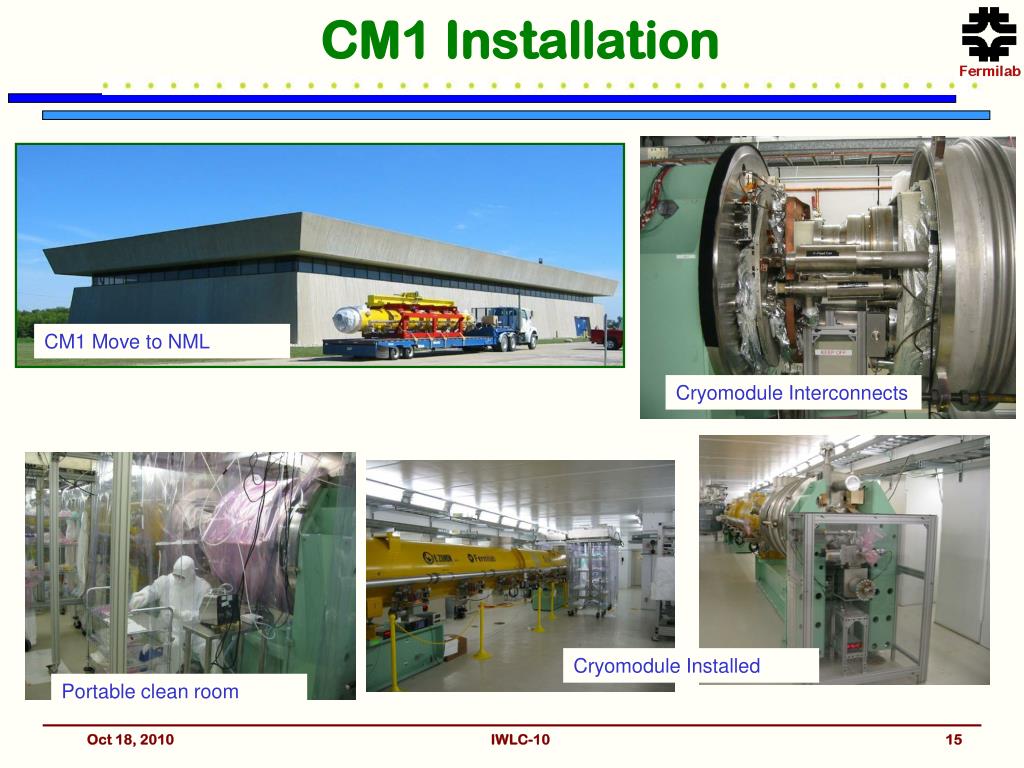 CM1 Installation

Fermilab

CM1 Move to NML

Cryomodule Interconnects

Portable clean room

Cryomodule Installed

Oct 18, 2010

IWLC-10

15